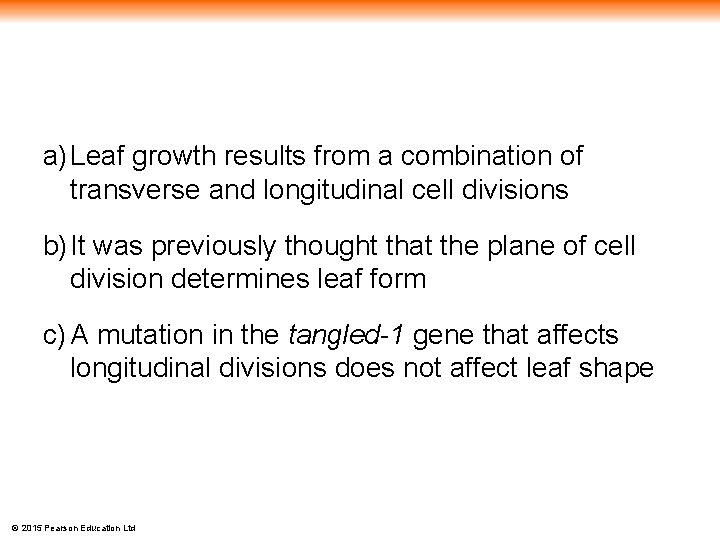 a) Leaf growth results from a combination of transverse and longitudinal cell divisions

b) It was previously thought that the plane of cell division determines leaf form

c) A mutation in the tangled-1 gene that affects longitudinal divisions does not affect leaf shape

© 2015 Pearson Education Ltd